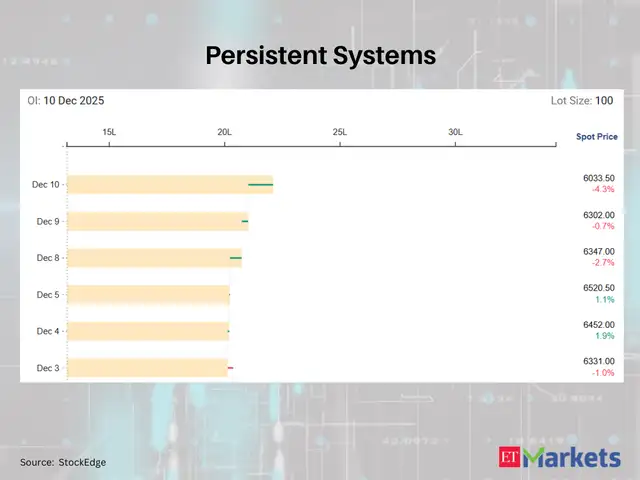 Persistent Systems

OI: 10 Dec 2025

Lot Size: 100

15L 20L 25L 30L

Spot Price

Dec 10 6033.50 -4.3%

Dec 9 6302.00 -0.7%

Dec 8 6347.00 -2.7%

Dec 5 6520.50 1.1%

Dec 4 6452.00 1.9%

Dec 3 6331.00 -1.0%

Source: StockEdge

ET Markets